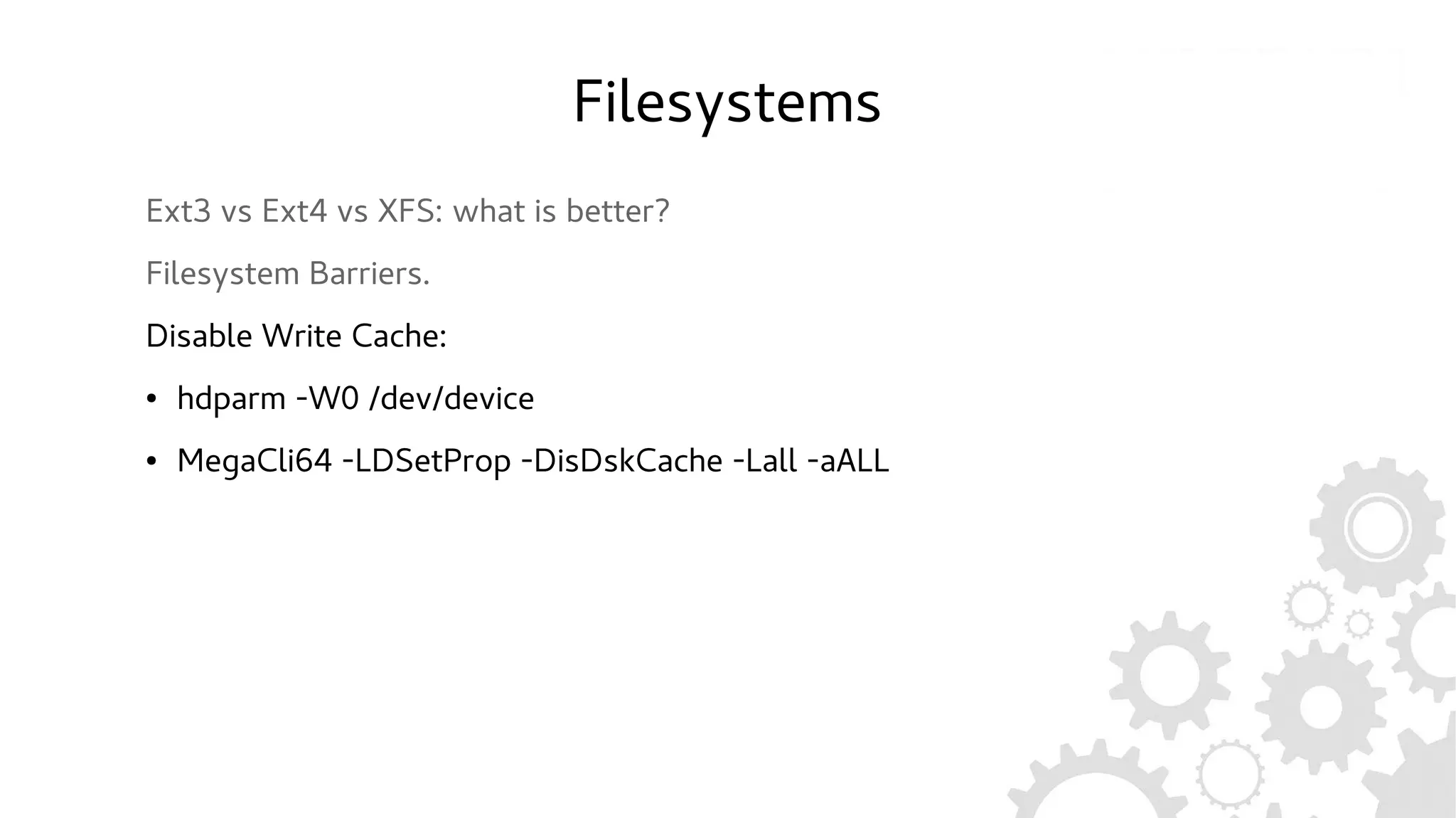 Filesystems

Ext3 vs Ext4 vs XFS: what is better?

Filesystem Barriers.

Disable Write Cache:

• hdparm -W0 /dev/device

• MegaCli64 -LDSetProp -DisDskCache -Lall -aALL